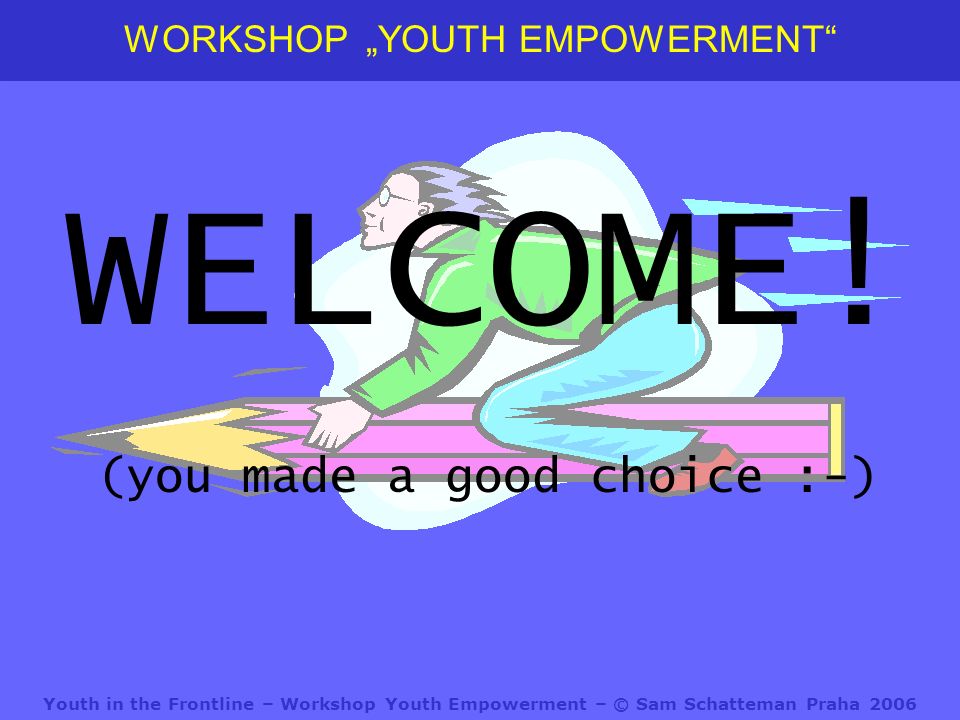 WORKSHOP „YOUTH EMPOWERMENT“

WELCOME!

(you made a good choice :-)

Youth in the Frontline – Workshop Youth Empowerment – © Sam Schatteman Praha 2006